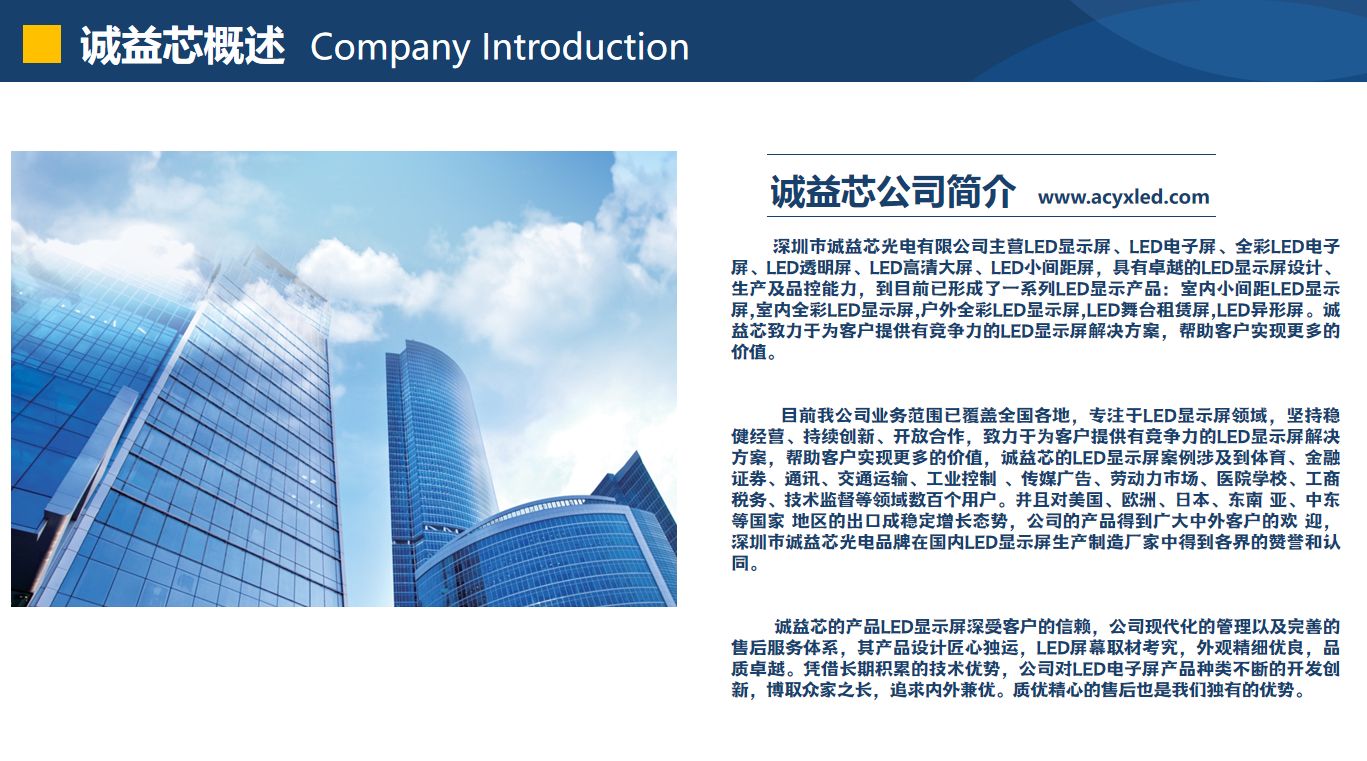 诚益芯概述 Company Introduction

诚益芯公司简介 www.acyxled.com

深圳市诚益芯光电有限公司主营LED显示屏、LED电子屏、全彩LED电子屏、LED透明屏、LED高清大屏、LED小间距屏，具有卓越的LED显示屏设计、生产及品控能力，到目前已形成了一系列LED显示产品：室内小间距LED显示屏,室内全彩LED显示屏,户外全彩LED显示屏,LED舞台租赁屏,LED异形屏。诚益芯致力于为客户提供有竞争力的LED显示屏解决方案，帮助客户实现更多的价值。

目前我公司业务范围已覆盖全国各地，专注于LED显示屏领域，坚持稳健经营、持续创新、开放合作，致力于为客户提供有竞争力的LED显示屏解决方案，帮助客户实现更多的价值，诚益芯的LED显示屏案例涉及到体育、金融证券、通讯、交通运输、工业控制 、传媒广告、劳动力市场、医院学校、工商税务、技术监督等领域数百个用户。并且对美国、欧洲、日本、东南 亚、中东等国家 地区的出口成稳定增长态势，公司的产品得到广大中外客户的欢 迎，深圳市诚益芯光电品牌在国内LED显示屏生产制造厂家中得到各界的赞誉和认同。

诚益芯的产品LED显示屏深受客户的信赖，公司现代化的管理以及完善的售后服务体系，其产品设计匠心独运，LED屏幕取材考究，外观精细优良，品质卓越。凭借长期积累的技术优势，公司对LED电子屏产品种类不断的开发创新，博取众家之长，追求内外兼优。质优精心的售后也是我们独有的优势。